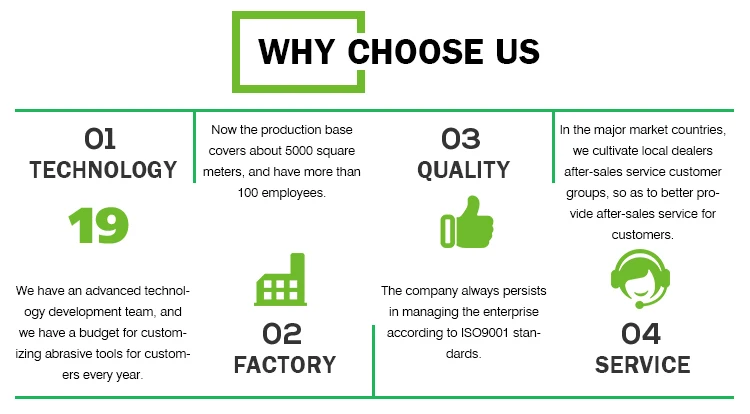 WHY CHOOSE US

01
TECHNOLOGY

19

We have an advanced technology development team, and we have a budget for customizing abrasive tools for customers every year.

Now the production base covers about 5000 square meters, and have more than 100 employees.

02
FACTORY

03
QUALITY

The company always persists in managing the enterprise according to ISO9001 standards.

In the major market countries, we cultivate local dealers after-sales service customer groups, so as to better provide after-sales service for customers.

04
SERVICE